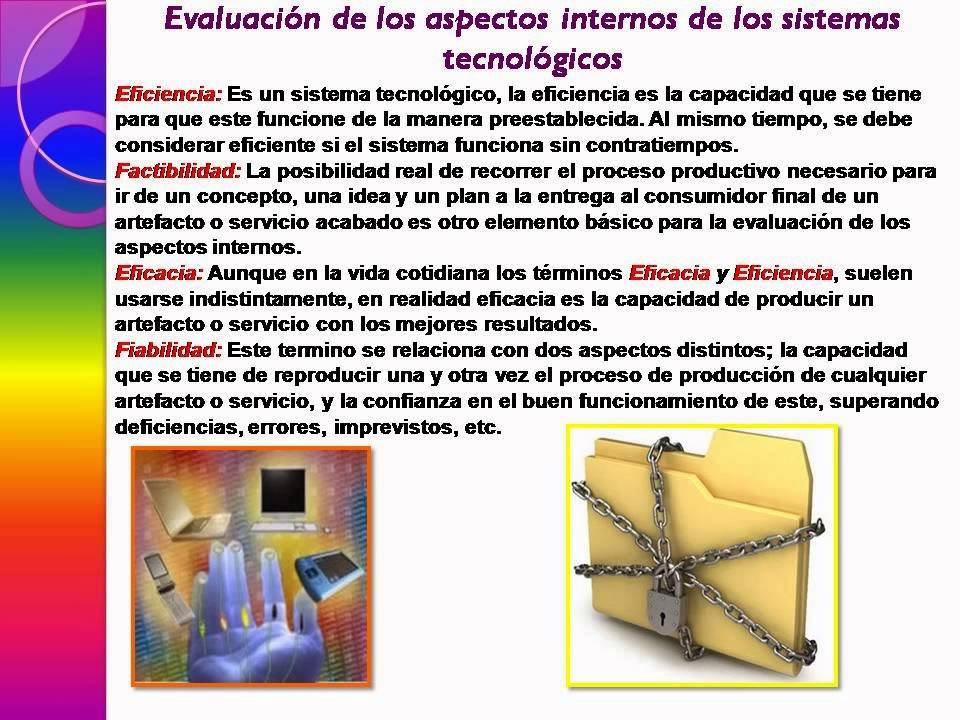 Evaluación de los aspectos internos de los sistemas tecnológicos

Eficiencia: Es un sistema tecnológico, la eficiencia es la capacidad que se tiene para que este funcione de la manera preestablecida. Al mismo tiempo, se debe considerar eficiente si el sistema funciona sin contratiempos.
Factibilidad: La posibilidad real de recorrer el proceso productivo necesario para ir de un concepto, una idea y un plan a la entrega al consumidor final de un artefacto o servicio acabado es otro elemento básico para la evaluación de los aspectos internos.
Eficacia: Aunque en la vida cotidiana los términos Eficacia y Eficiencia, suelen usarse indistintamente, en realidad eficacia es la capacidad de producir un artefacto o servicio con los mejores resultados.
Fiabilidad: Este termino se relaciona con dos aspectos distintos; la capacidad que se tiene de reproducir una y otra vez el proceso de producción de cualquier artefacto o servicio, y la confianza en el buen funcionamiento de este, superando deficiencias, errores, imprevistos, etc.